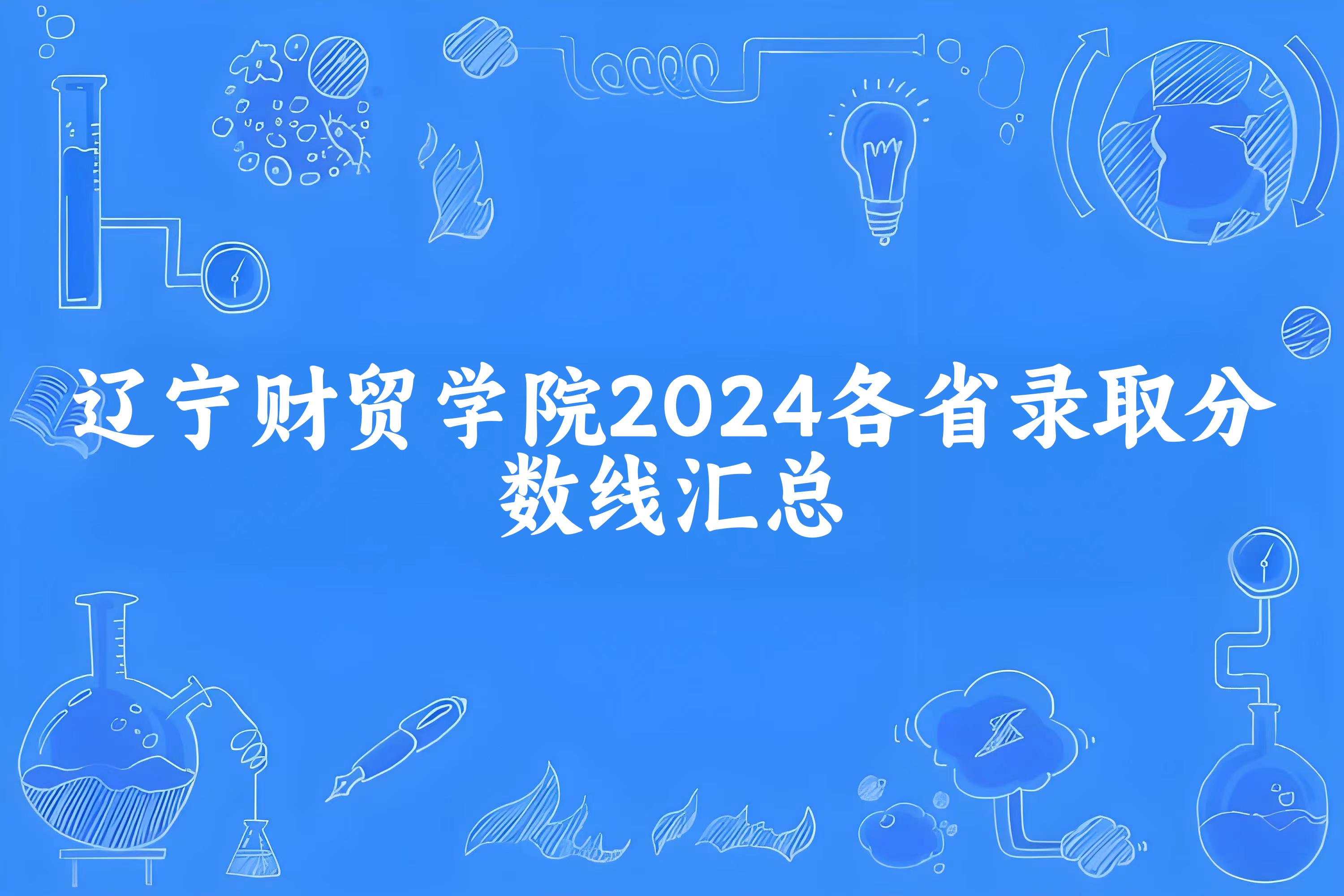 辽宁财贸学院2024各省录取分数线汇总